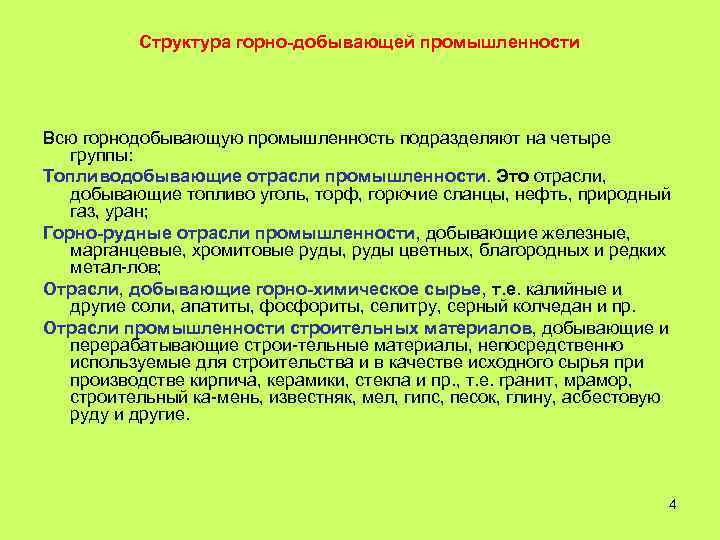 Структура горно-добывающей промышленности

Всю горнодобывающую промышленность подразделяют на четыре группы:

Топливодобывающие отрасли промышленности. Это отрасли, добывающие топливо уголь, торф, горючие сланцы, нефть, природный газ, уран;

Горно-рудные отрасли промышленности, добывающие железные, марганцевые, хромитовые руды, руды цветных, благородных и редких метал-лов;

Отрасли, добывающие горно-химическое сырье, т.е. калийные и другие соли, апатиты, фосфориты, селитру, серный колчедан и пр.

Отрасли промышленности строительных материалов, добывающие и перерабатывающие строи-тельные материалы, непосредственно используемые для строительства и в качестве исходного сырья при производстве кирпича, керамики, стекла и пр., т.е. гранит, мрамор, строительный ка-мень, известняк, мел, гипс, песок, глину, асбестовую руду и другие.

4